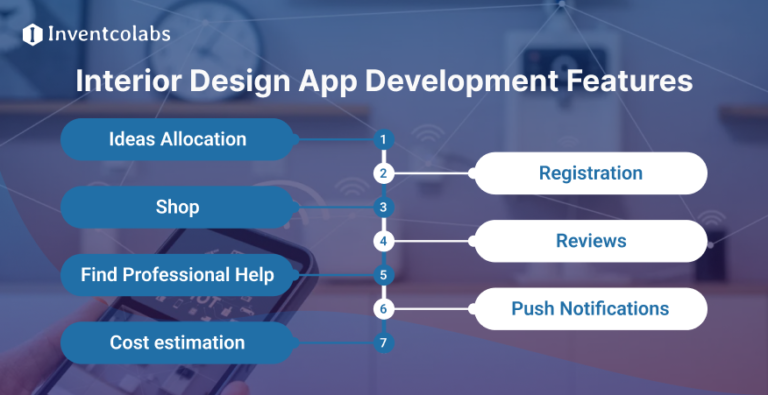 Inventcolabs

Interior Design App Development Features

Ideas Allocation
1
2
Registration
Shop
3
4
Reviews
Find Professional Help
5
6
Push Notifications
Cost estimation
7